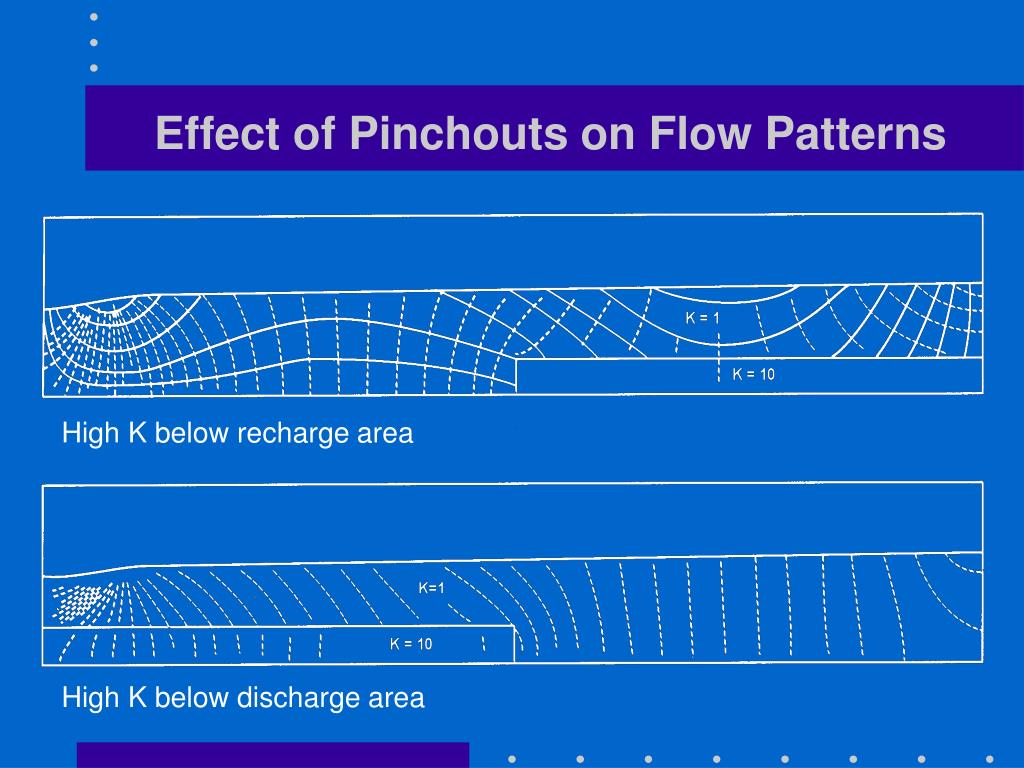 Effect of Pinchouts on Flow Patterns

K = 1

K = 10

High K below recharge area

K=1

K = 10

High K below discharge area